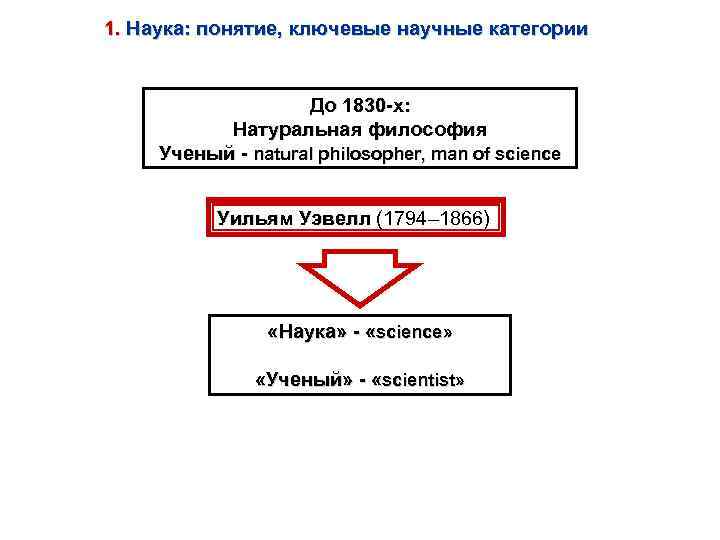 1. Наука: понятие, ключевые научные категории

До 1830-х:
Натуральная философия
Ученый - natural philosopher, man of science

Уильям Уэвелл (1794–1866)

«Наука» - «science»

«Ученый» - «scientist»